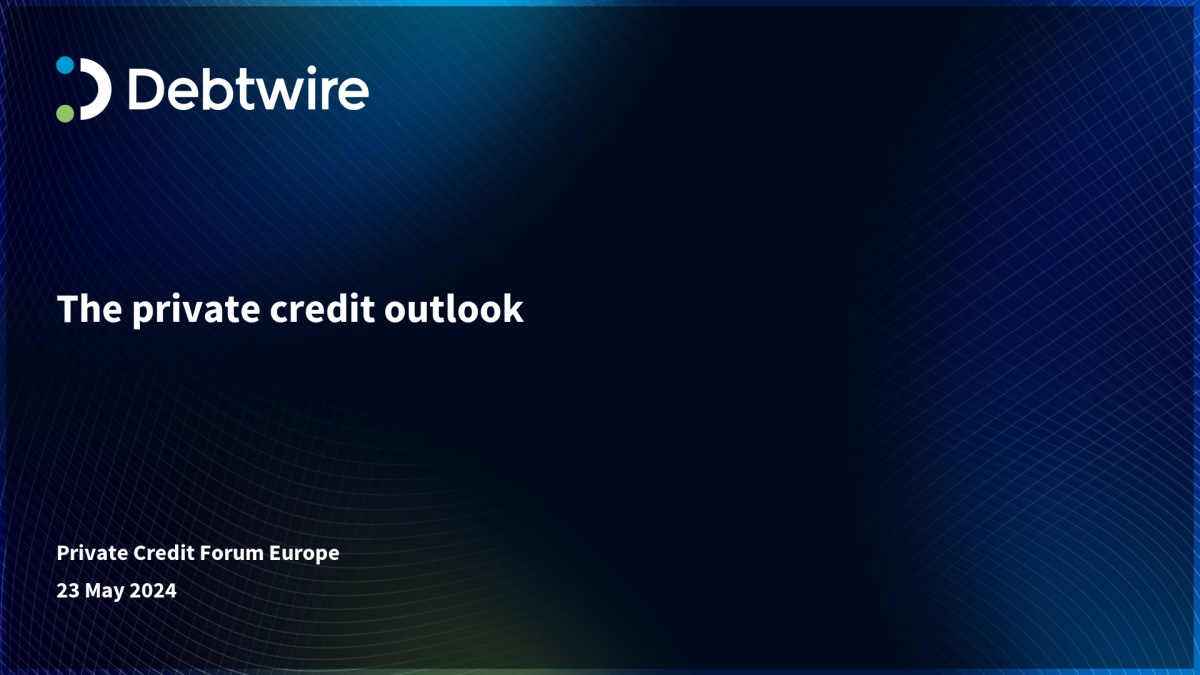 Debtwire

The private credit outlook

Private Credit Forum Europe

23 May 2024